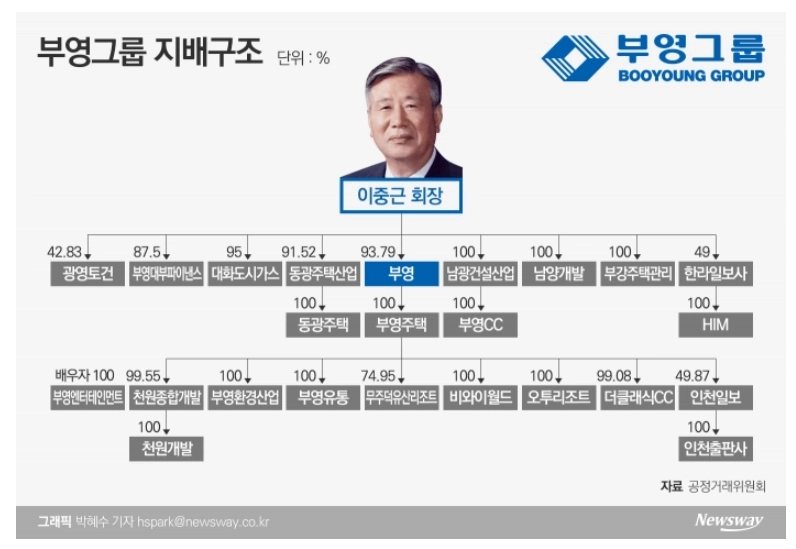 부영그룹 지배구조 단위 : %

부영그룹
BOOYOUNG GROUP

이중근 회장

42.83 광영토건
87.5 부영대부파이낸스
95 대화도시가스
91.52 동광주택산업
93.79 부영
100 남광건설산업
100 남양개발
100 부강주택관리
49 한라일보사

100 동광주택
100 부영주택
100 부영CC
100 HIM

배우자 100 부영엔터테인먼트
99.55 천원종합개발
100 부영환경산업
100 부영유통
74.95 무주덕유산리조트
100 비와이월드
100 오투리조트
99.08 더클래식CC
49.87 인천일보

100 천원개발
100 인천출판사

자료 공정거래위원회

그래픽 박혜수 기자 hspark@newsway.co.kr
Newsway